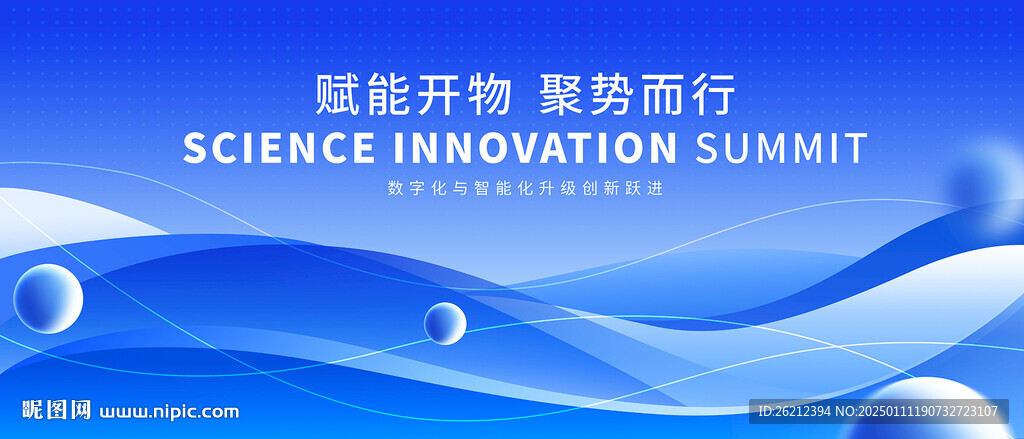 赋能开物 聚势而行
SCIENCE INNOVATION SUMMIT
数字化与智能化升级创新跃进

昵图网 www.nipic.com

ID:26212394 NO:20250111190732723107